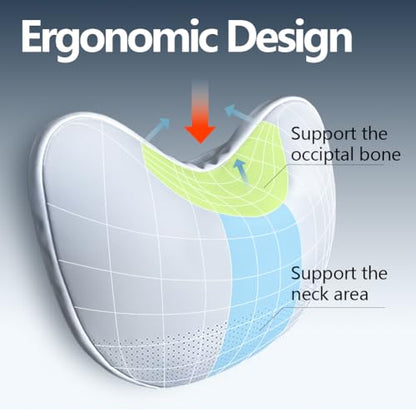 Ergonomic Design

Support the occiptal bone

Support the neck area